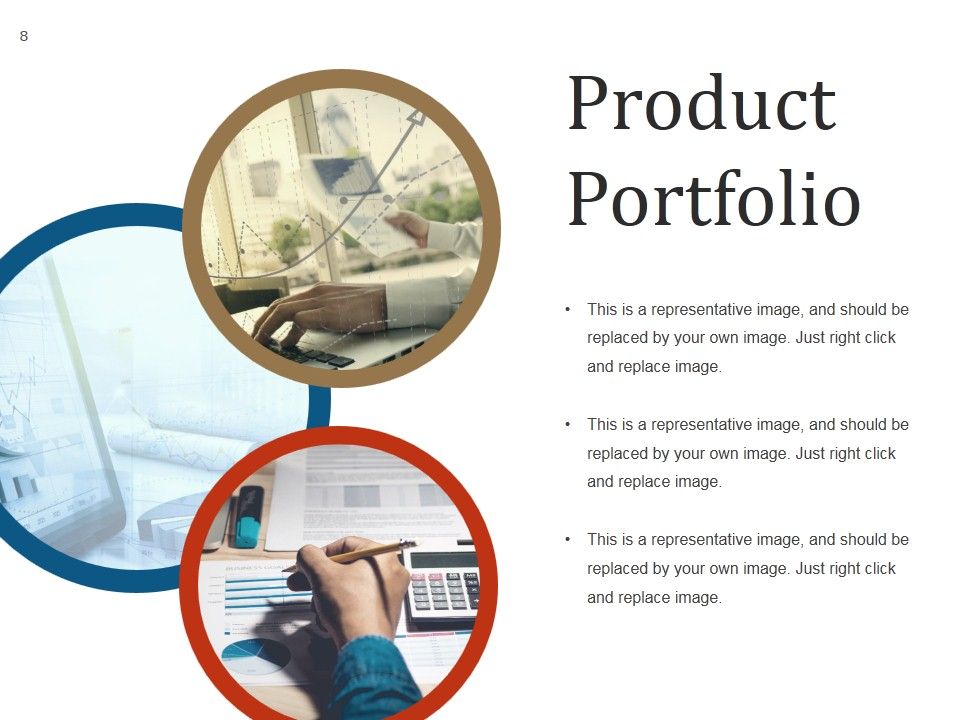 8

Product Portfolio

• This is a representative image, and should be replaced by your own image. Just right click and replace image.

• This is a representative image, and should be replaced by your own image. Just right click and replace image.

• This is a representative image, and should be replaced by your own image. Just right click and replace image.